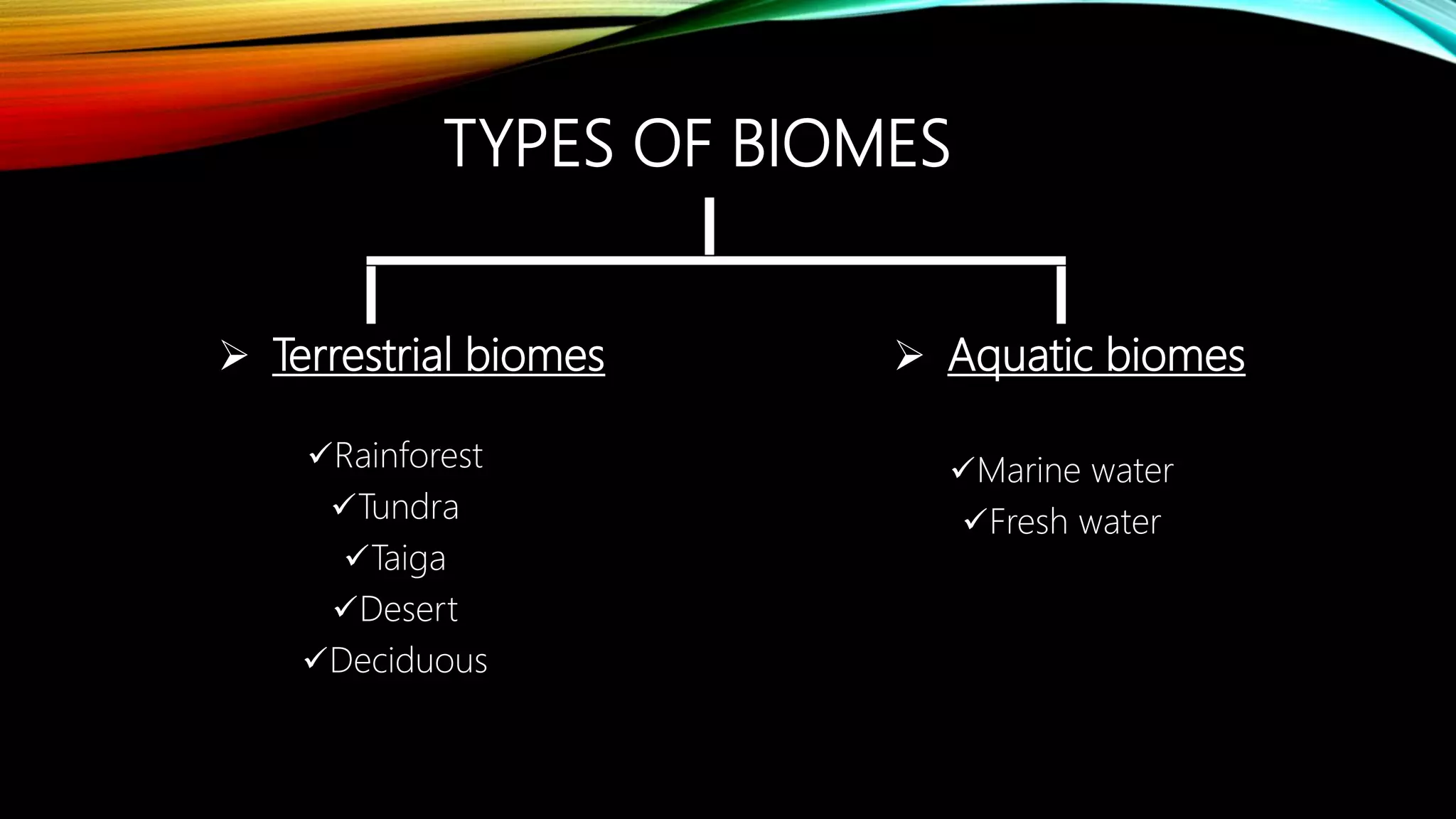 TYPES OF BIOMES

➢ Terrestrial biomes

✓Rainforest
✓Tundra
✓Taiga
✓Desert
✓Deciduous

➢ Aquatic biomes

✓Marine water
✓Fresh water